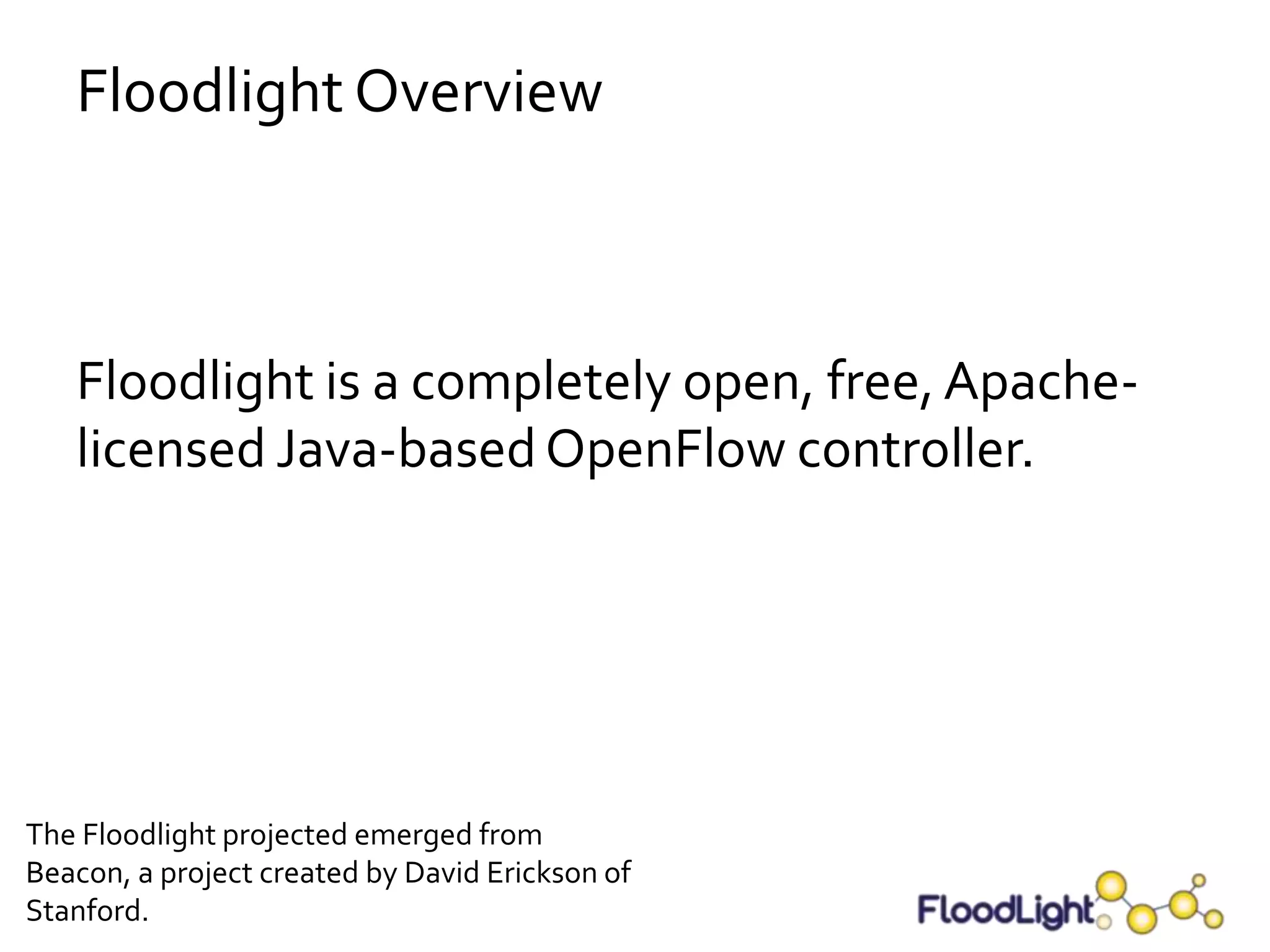 Floodlight Overview

Floodlight is a completely open, free, Apache-licensed Java-based OpenFlow controller.

The Floodlight projected emerged from Beacon, a project created by David Erickson of Stanford.

FloodLight